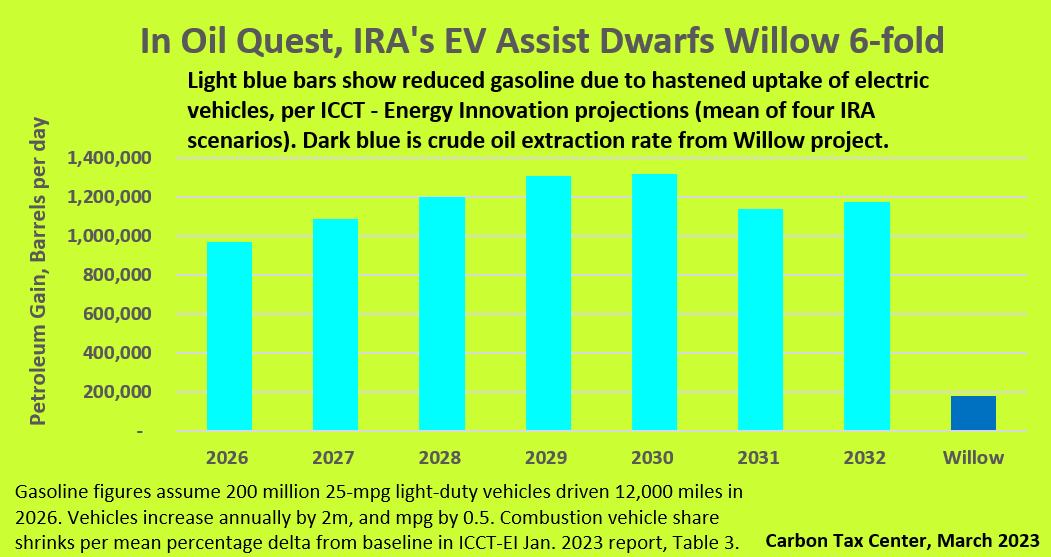 In Oil Quest, IRA's EV Assist Dwarfs Willow 6-fold

Light blue bars show reduced gasoline due to hastened uptake of electric vehicles, per ICCT - Energy Innovation projections (mean of four IRA scenarios). Dark blue is crude oil extraction rate from Willow project.

Petroleum Gain, Barrels per day

1,400,000
1,200,000
1,000,000
800,000
600,000
400,000
200,000
-

2026 2027 2028 2029 2030 2031 2032 Willow

Gasoline figures assume 200 million 25-mpg light-duty vehicles driven 12,000 miles in 2026. Vehicles increase annually by 2m, and mpg by 0.5. Combustion vehicle share shrinks per mean percentage delta from baseline in ICCT-EI Jan. 2023 report, Table 3.

Carbon Tax Center, March 2023